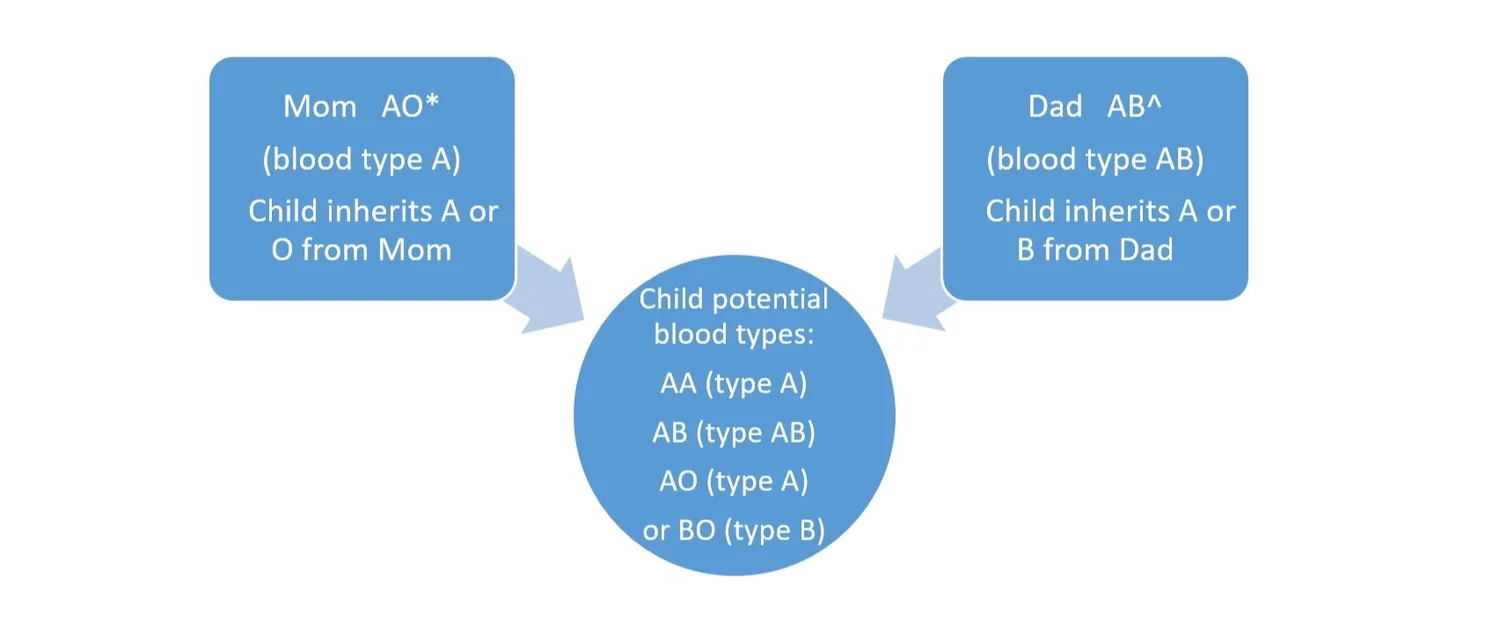 Mom AO*
(blood type A)
Child inherits A or O from Mom

Dad AB^
(blood type AB)
Child inherits A or B from Dad

Child potential blood types:
AA (type A)
AB (type AB)
AO (type A)
or BO (type B)